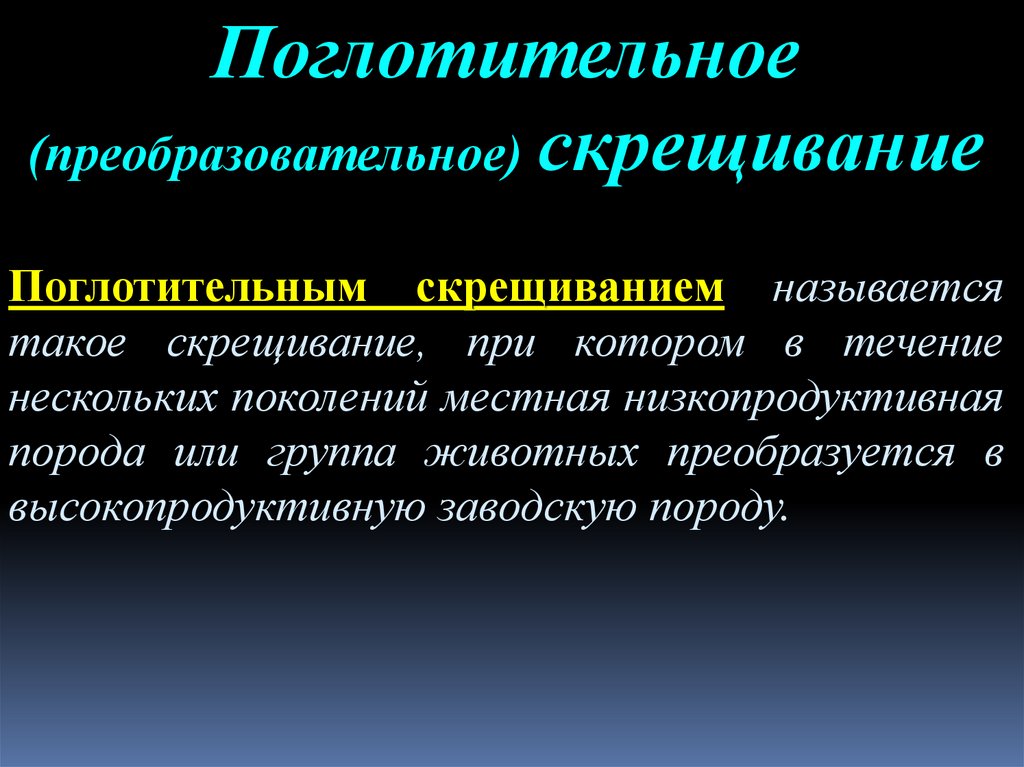 Поглотительное (преобразовательное) скрещивание

Поглотительным скрещиванием называется такое скрещивание, при котором в течение нескольких поколений местная низкопродуктивная порода или группа животных преобразуется в высокопродуктивную заводскую породу.